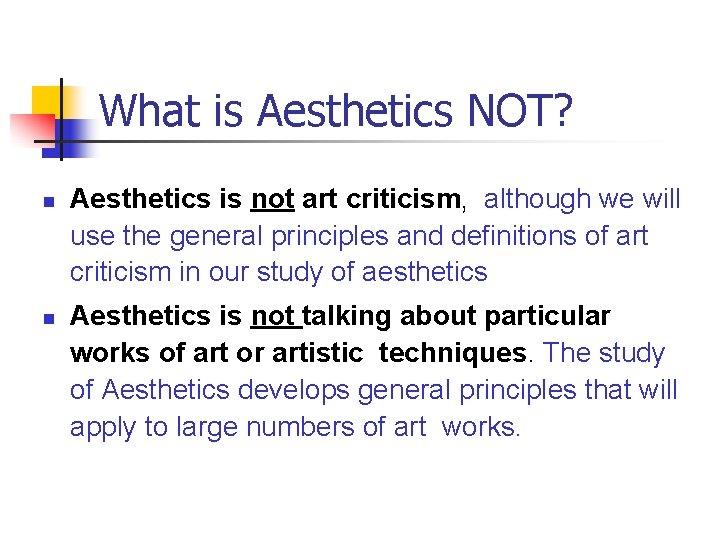 What is Aesthetics NOT?

- Aesthetics is not art criticism, although we will use the general principles and definitions of art criticism in our study of aesthetics
- Aesthetics is not talking about particular works of art or artistic techniques. The study of Aesthetics develops general principles that will apply to large numbers of art works.